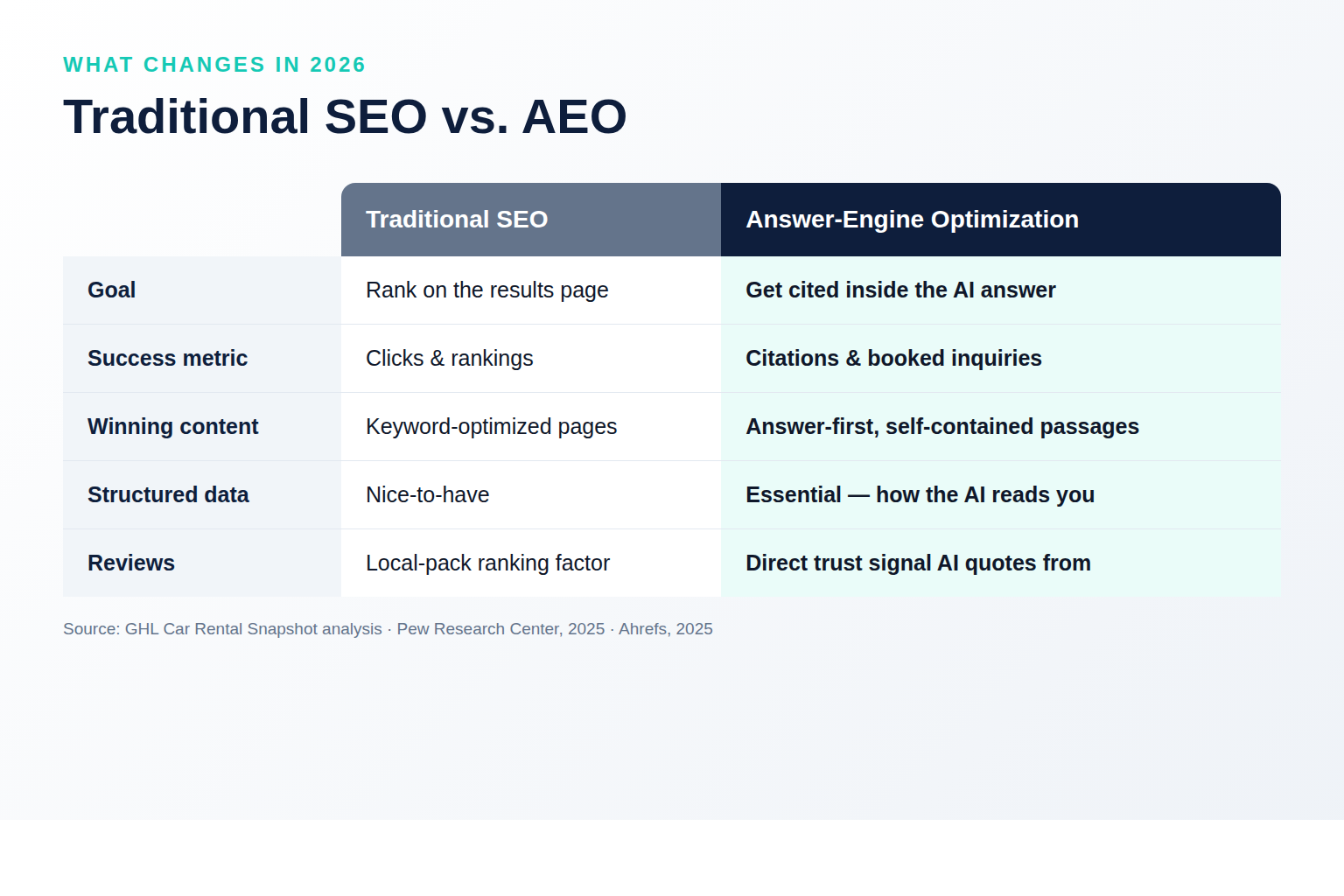 WHAT CHANGES IN 2026

Traditional SEO vs. AEO

| | Traditional SEO | Answer-Engine Optimization |
|---|---|---|
| Goal | Rank on the results page | Get cited inside the AI answer |
| Success metric | Clicks & rankings | Citations & booked inquiries |
| Winning content | Keyword-optimized pages | Answer-first, self-contained passages |
| Structured data | Nice-to-have | Essential — how the AI reads you |
| Reviews | Local-pack ranking factor | Direct trust signal AI quotes from |

Source: GHL Car Rental Snapshot analysis · Pew Research Center, 2025 · Ahrefs, 2025